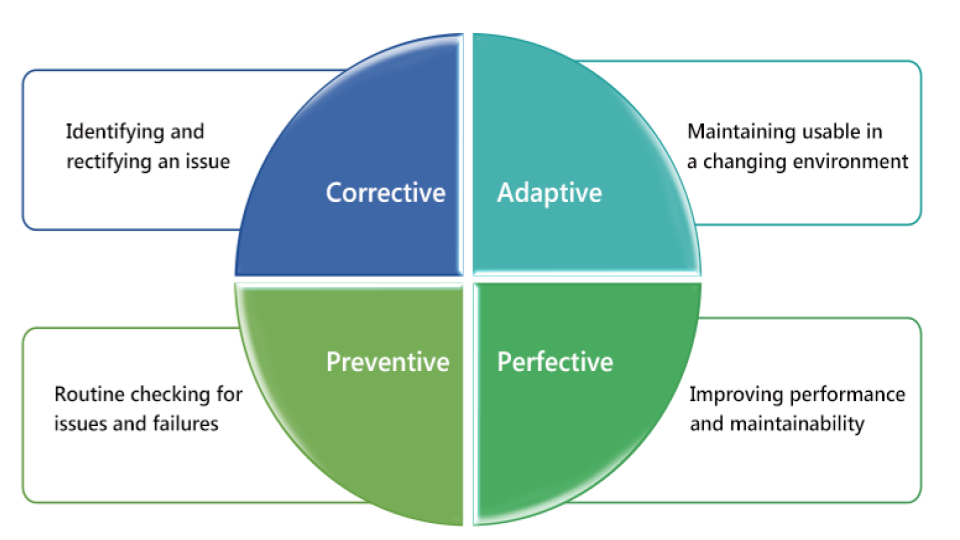 Identifying and rectifying an issue

Corrective

Adaptive

Maintaining usable in a changing environment

Routine checking for issues and failures

Preventive

Perfective

Improving performance and maintainability